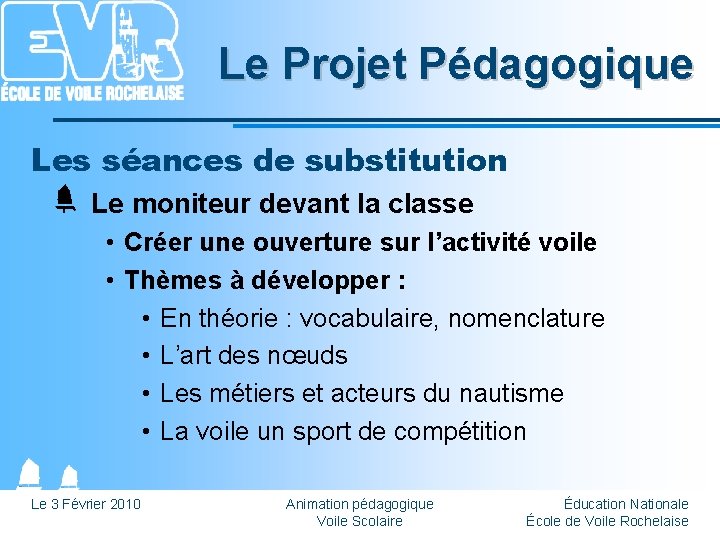 EVR
ÉCOLE DE VOILE ROCHELAISE

Le Projet Pédagogique

Les séances de substitution

Le moniteur devant la classe

• Créer une ouverture sur l'activité voile
• Thèmes à développer :
• En théorie : vocabulaire, nomenclature
• L'art des nœuds
• Les métiers et acteurs du nautisme
• La voile un sport de compétition

Le 3 Février 2010

Animation pédagogique
Voile Scolaire

Éducation Nationale
École de Voile Rochelaise